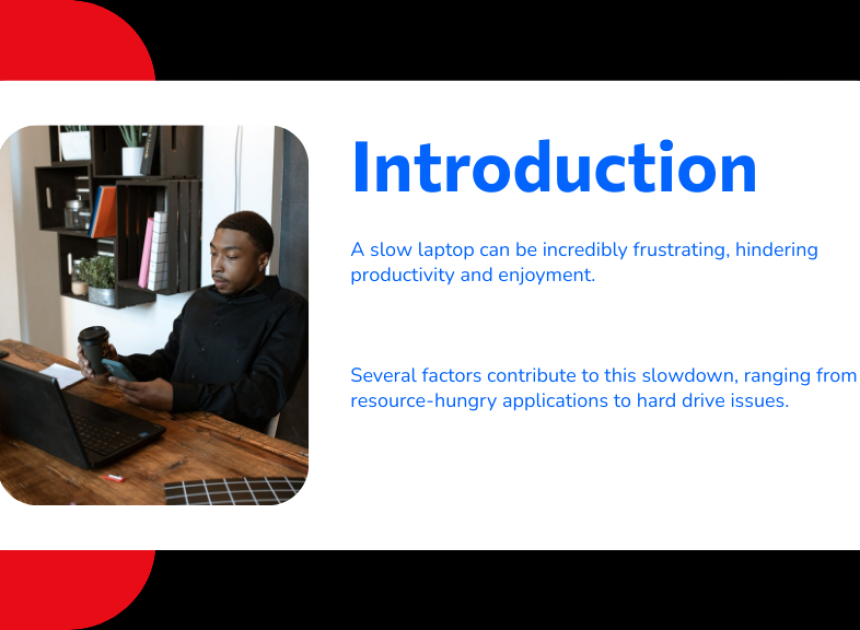 Introduction

A slow laptop can be incredibly frustrating, hindering productivity and enjoyment.

Several factors contribute to this slowdown, ranging from resource-hungry applications to hard drive issues.